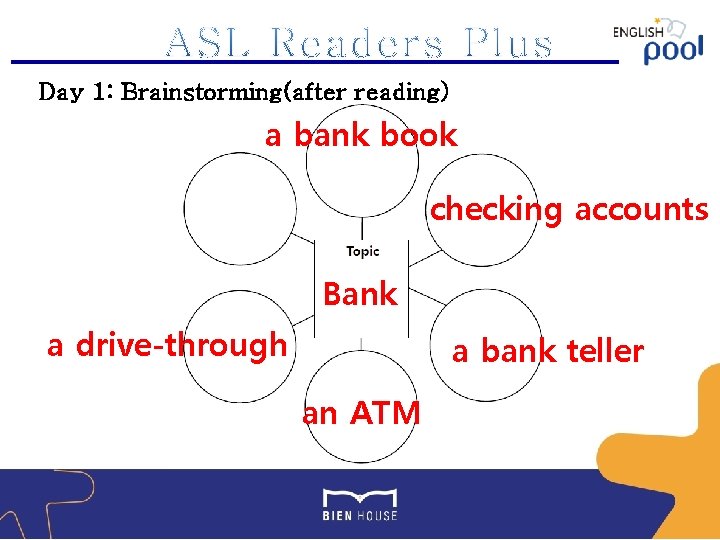 ASL Readers Plus

ENGLISH pool

Day 1: Brainstorming(after reading)

a bank book

checking accounts

Topic

Bank

a drive-through

a bank teller

an ATM

BIEN HOUSE